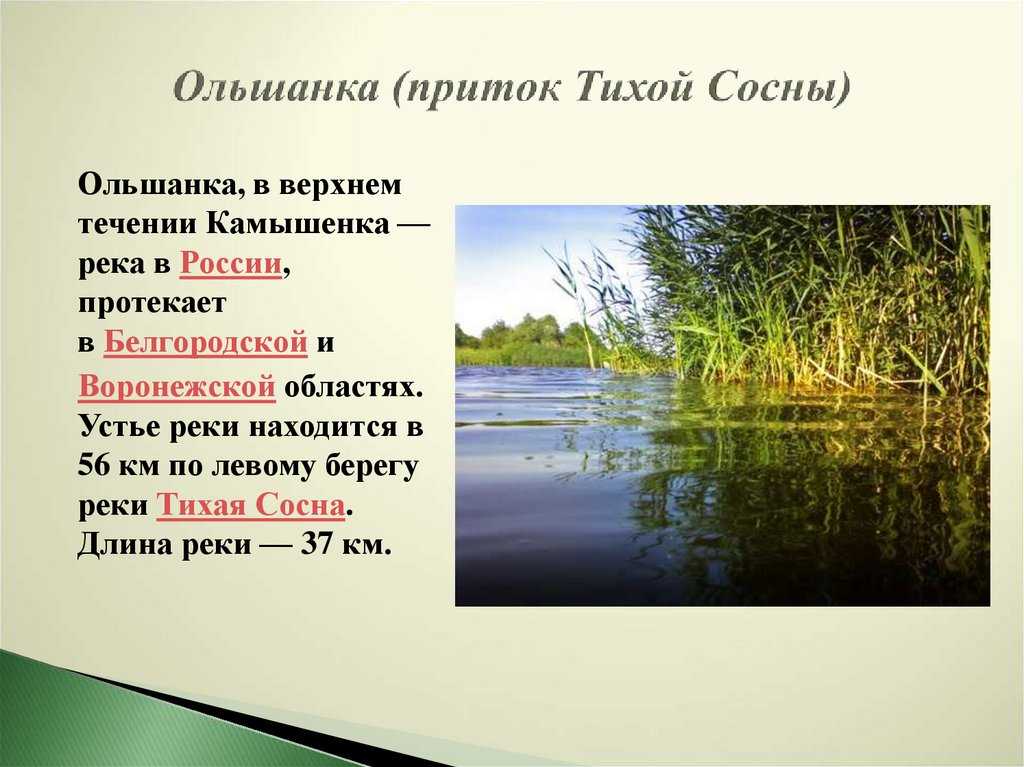 Ольшанка (приток Тихой Сосны)

Ольшанка, в верхнем течении Камышенка — река в России, протекает в Белгородской и Воронежской областях. Устье реки находится в 56 км по левому берегу реки Тихая Сосна. Длина реки — 37 км.